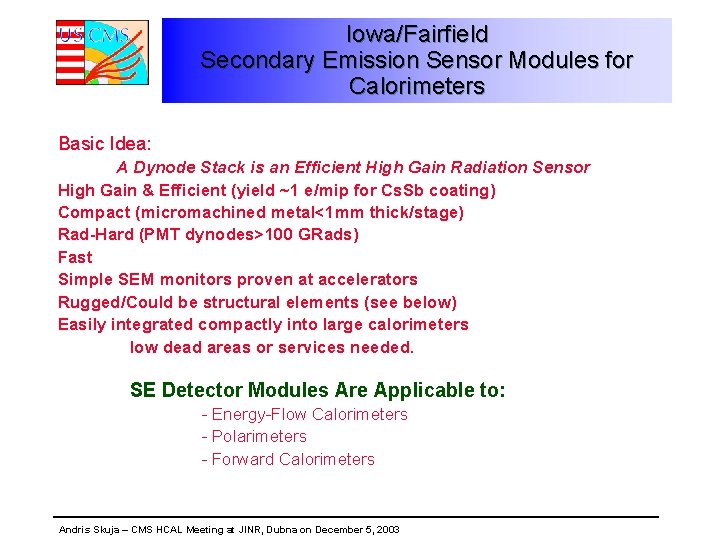 US CMS

Iowa/Fairfield
Secondary Emission Sensor Modules for Calorimeters

Basic Idea:

A Dynode Stack is an Efficient High Gain Radiation Sensor

High Gain & Efficient (yield ~1 e/mip for CsSb coating)
Compact (micromachined metal<1mm thick/stage)
Rad-Hard (PMT dynodes>100 GRads)
Fast
Simple SEM monitors proven at accelerators
Rugged/Could be structural elements (see below)
Easily integrated compactly into large calorimeters
low dead areas or services needed.

SE Detector Modules Are Applicable to:
- Energy-Flow Calorimeters
- Polarimeters
- Forward Calorimeters

Andris Skuja – CMS HCAL Meeting at JINR, Dubna on December 5, 2003